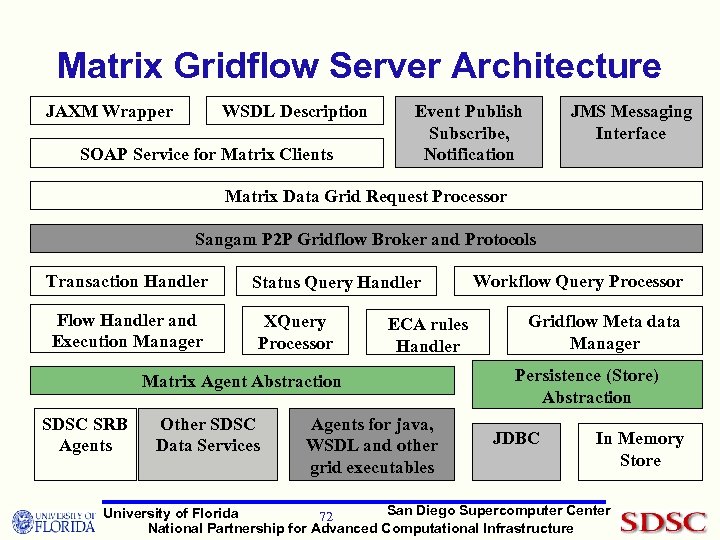 Matrix Gridflow Server Architecture

JAXM Wrapper

WSDL Description

Event Publish Subscribe, Notification

JMS Messaging Interface

SOAP Service for Matrix Clients

Matrix Data Grid Request Processor

Sangam P2P Gridflow Broker and Protocols

Transaction Handler

Status Query Handler

Workflow Query Processor

Flow Handler and Execution Manager

XQuery Processor

ECA rules Handler

Gridflow Meta data Manager

Matrix Agent Abstraction

Persistence (Store) Abstraction

SDSC SRB Agents

Other SDSC Data Services

Agents for java, WSDL and other grid executables

JDBC

In Memory Store

UNIVERSITY OF FLORIDA

University of Florida

72

San Diego Supercomputer Center

National Partnership for Advanced Computational Infrastructure

SDSC